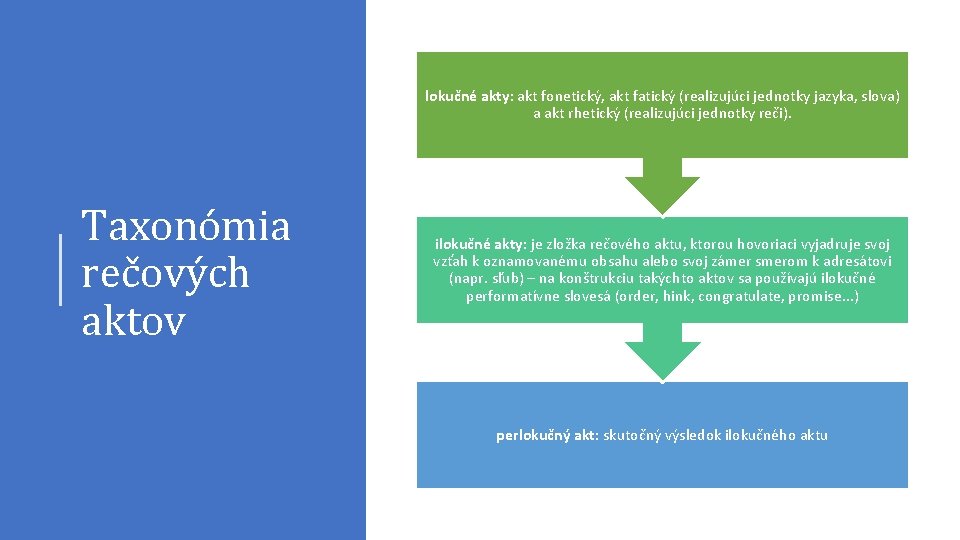 Taxonómia rečových aktov

lokučné akty: akt fonetický, akt fatický (realizujúci jednotky jazyka, slova) a akt rhetický (realizujúci jednotky reči).

ilokučné akty: je zložka rečového aktu, ktorou hovoriaci vyjadruje svoj vzťah k oznamovanému obsahu alebo svoj zámer smerom k adresátovi (napr. sľub) – na konštrukciu takýchto aktov sa používajú ilokučné performatívne slovesá (order, hink, congratulate, promise...)

perlokučný akt: skutočný výsledok ilokučného aktu